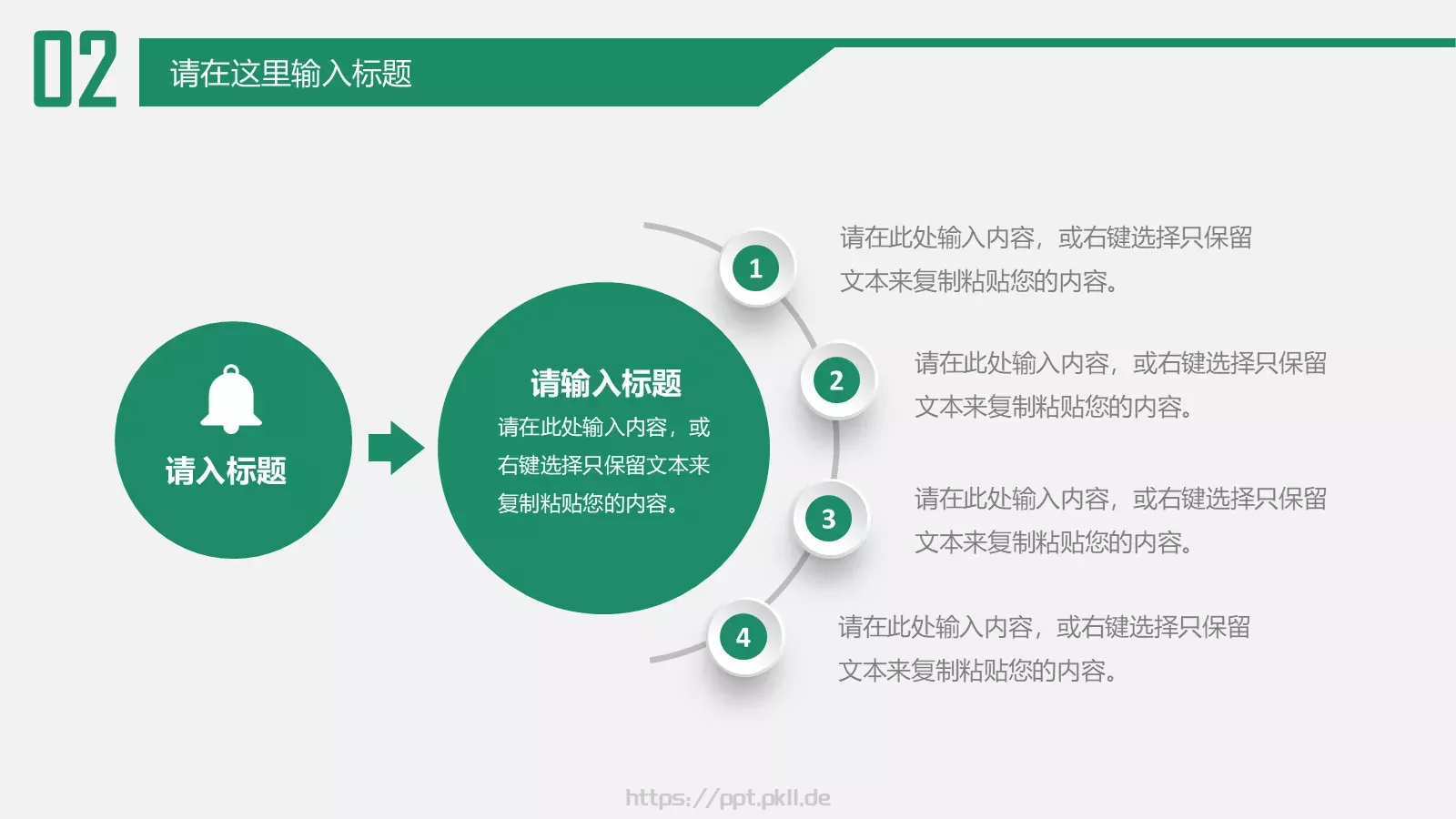 02

请在这里输入标题

请入标题

请输入标题
请在此处输入内容，或右键选择只保留文本来复制粘贴您的内容。

1
请在此处输入内容，或右键选择只保留文本来复制粘贴您的内容。

2
请在此处输入内容，或右键选择只保留文本来复制粘贴您的内容。

3
请在此处输入内容，或右键选择只保留文本来复制粘贴您的内容。

4
请在此处输入内容，或右键选择只保留文本来复制粘贴您的内容。

https://ppt.pkll.de